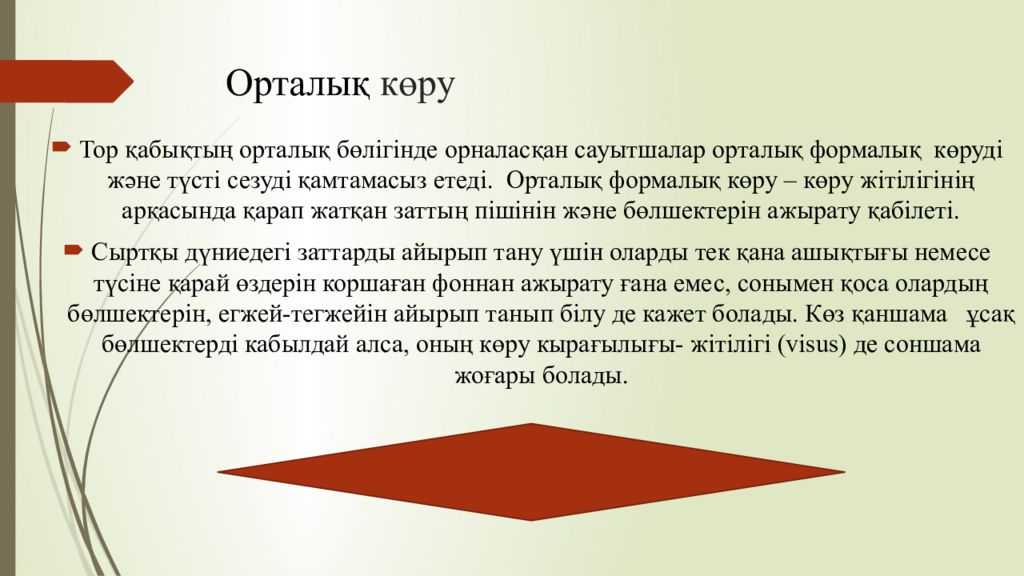 Орталық көру

Тор қабықтың орталық бөлігінде орналасқан сауытшалар орталық формалық көруді және түсті сезуді қамтамасыз етеді. Орталық формалық көру – көру жітілігінің арқасында қарап жатқан заттың пішінін және бөлшектерін ажырату қабілеті.

Сыртқы дүниедегі заттарды айырып тану үшін оларды тек қана ашықтығы немесе түсіне қарай өздерін коршаған фоннан ажырату ғана емес, сонымен қоса олардың бөлшектерін, егжей-тегжейін айырып танып білу де кажет болады. Көз қаншама ұсақ бөлшектерді кабылдай алса, оның көру кырағылығы- жітілігі (visus) де соншама жоғары болады.